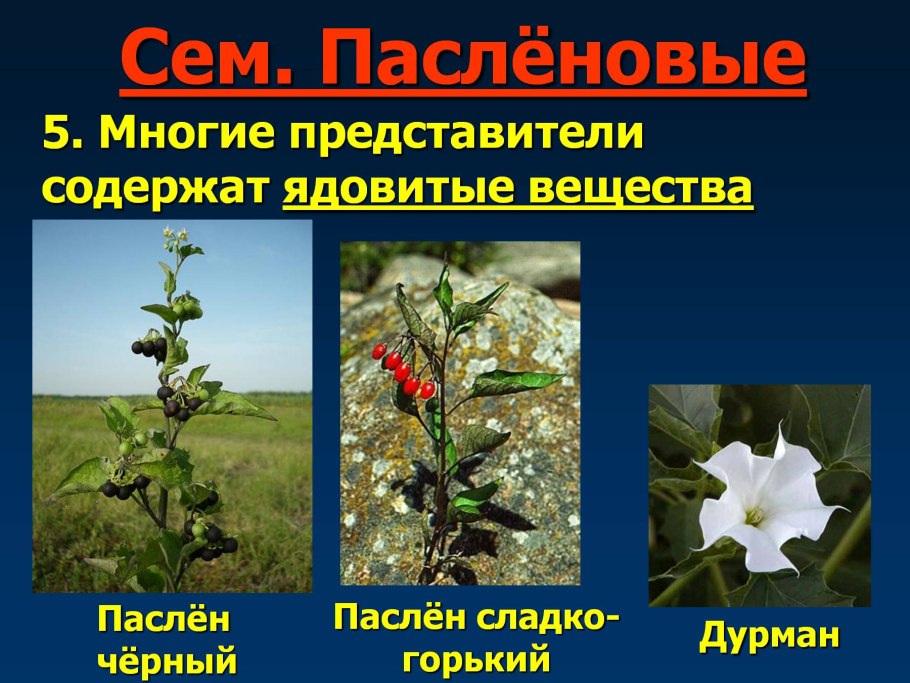 Сем. Паслёновые

5. Многие представители содержат ядовитые вещества

Паслён чёрный

Паслён сладко-горький

Дурман